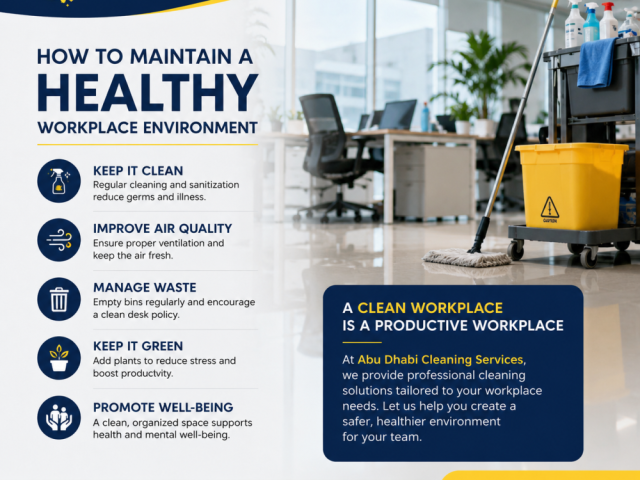 HOW TO MAINTAIN A
HEALTHY
WORKPLACE ENVIRONMENT

KEEP IT CLEAN
Regular cleaning and sanitization reduce germs and illness.

IMPROVE AIR QUALITY
Ensure proper ventilation and keep the air fresh.

MANAGE WASTE
Empty bins regularly and encourage a clean desk policy.

KEEP IT GREEN
Add plants to reduce stress and boost productvity.

PROMOTE WELL-BEING
A clean, organized space supports health and mental well-being.

CAUTION

A CLEAN WORKPLACE
IS A PRODUCTIVE WORKPLACE

At Abu Dhabi Cleaning Services, we provide professional cleaning solutions tailored to your workplace needs. Let us help you create a safer, healthier environment for your team.